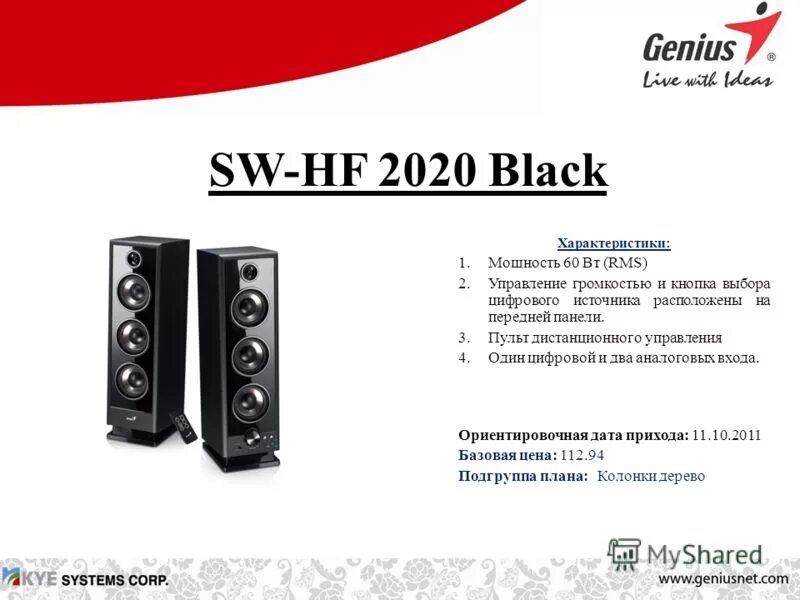 Genius®
Live with Ideas

SW-HF 2020 Black

Характеристики:

1. Мощность 60 Вт (RMS)
2. Управление громкостью и кнопка выбора цифрового источника расположены на передней панели.
3. Пульт дистанционного управления
4. Один цифровой и два аналоговых входа.

Ориентировочная дата прихода: 11.10.2011
Базовая цена: 112.94
Подгруппа плана: Колонки дерево

MyShared

KYE SYSTEMS CORP.

www.geniusnet.com